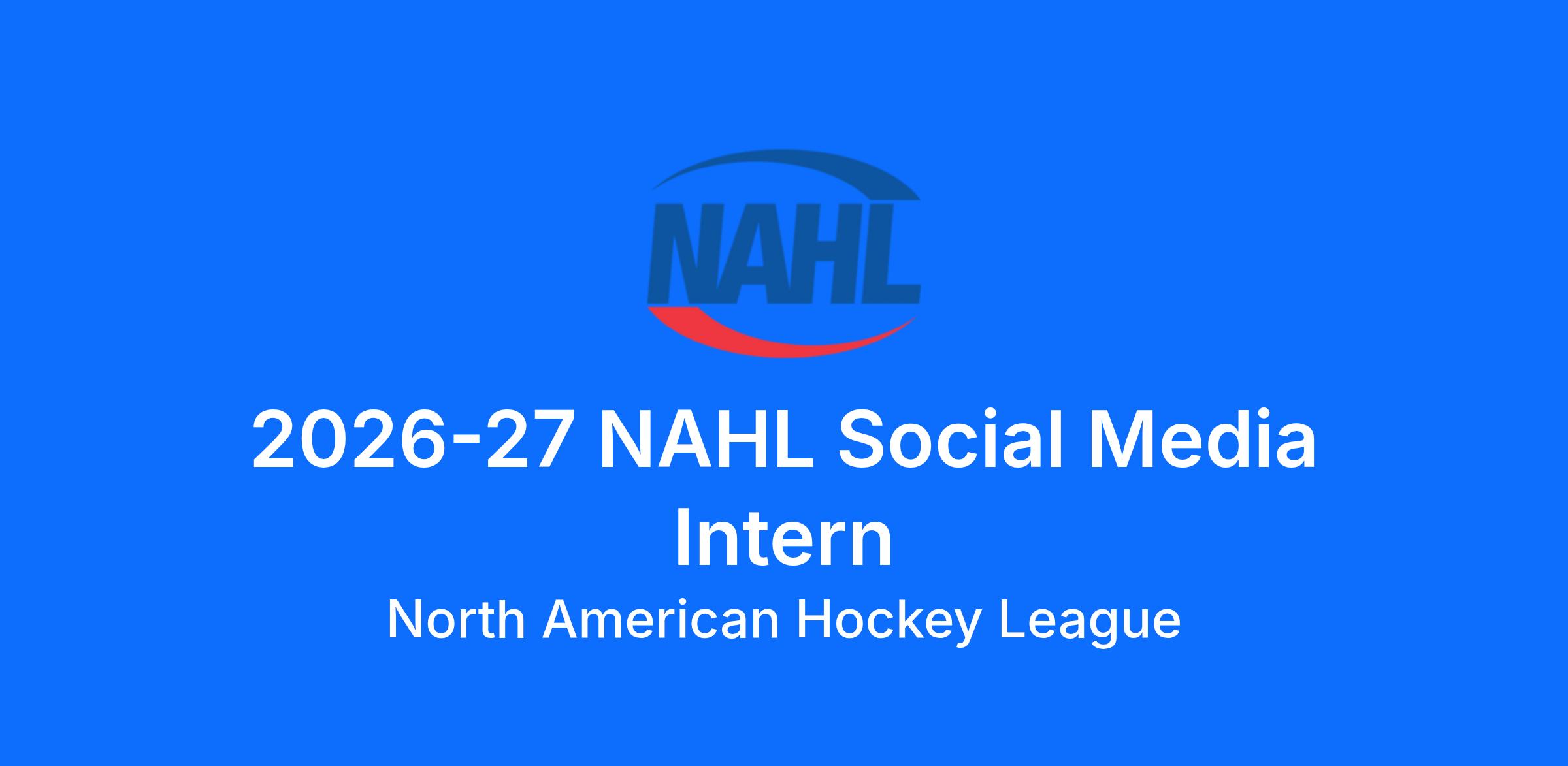 NAHL

2026-27 NAHL Social Media Intern

North American Hockey League